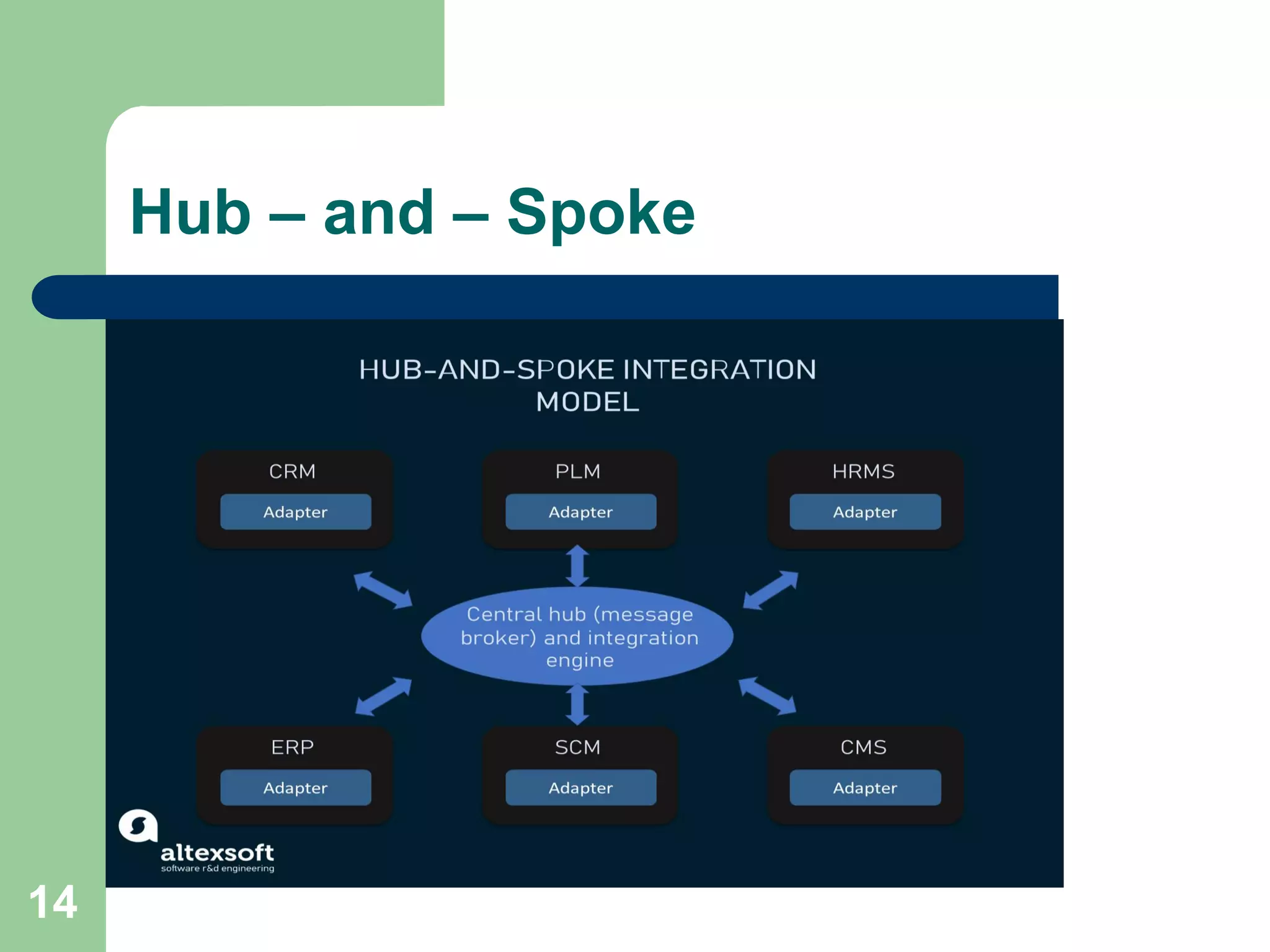 Hub – and – Spoke

HUB-AND-SPOKE INTEGRATION MODEL

CRM
Adapter

PLM
Adapter

HRMS
Adapter

Central hub (message broker) and integration engine

ERP
Adapter

SCM
Adapter

CMS
Adapter

altexsoft
software r&d engineering

14